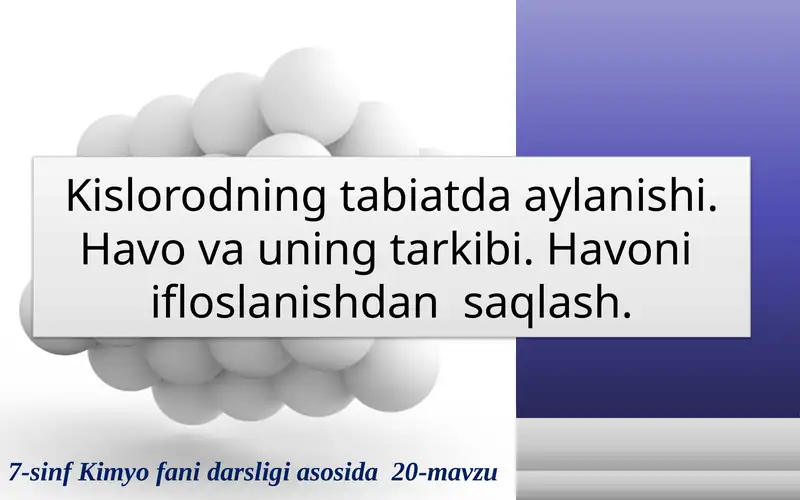 Kislorodning tabiatda aylanishi. Havo va uning tarkibi. Havoni ifloslanishdan saqlash.

7-sinf Kimyo fani darsligi asosida 20-mavzu